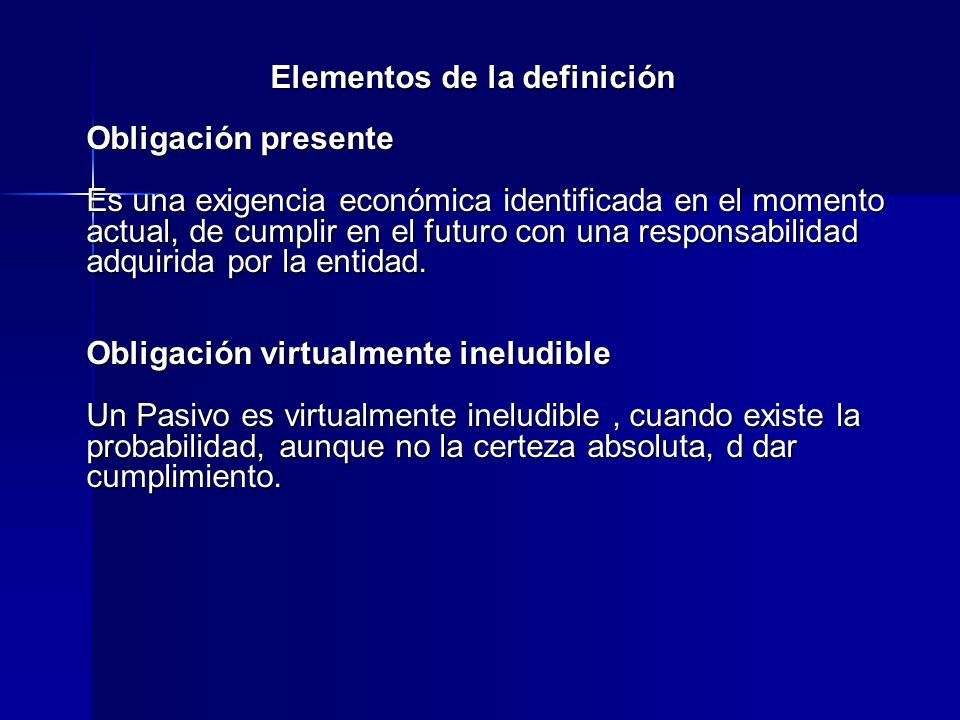 Elementos de la definición

Obligación presente

Es una exigencia económica identificada en el momento actual, de cumplir en el futuro con una responsabilidad adquirida por la entidad.

Obligación virtualmente ineludible

Un Pasivo es virtualmente ineludible , cuando existe la probabilidad, aunque no la certeza absoluta, d dar cumplimiento.